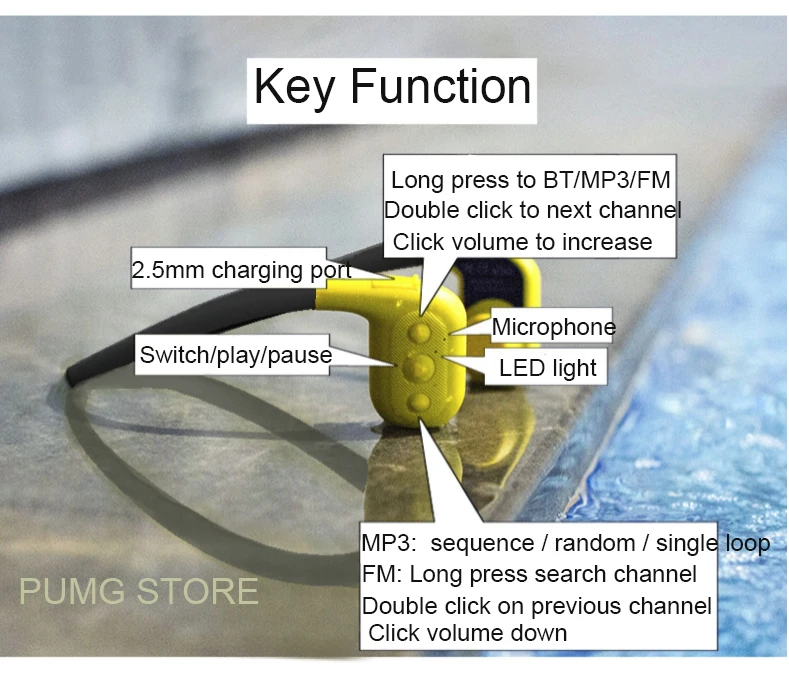 Key Function

Long press to BT/MP3/FM
Double click to next channel
Click volume to increase

2.5mm charging port

Microphone

Switch/play/pause

LED light

MP3: sequence / random / single loop
FM: Long press search channel
Double click on previous channel
Click volume down

PUMG STORE